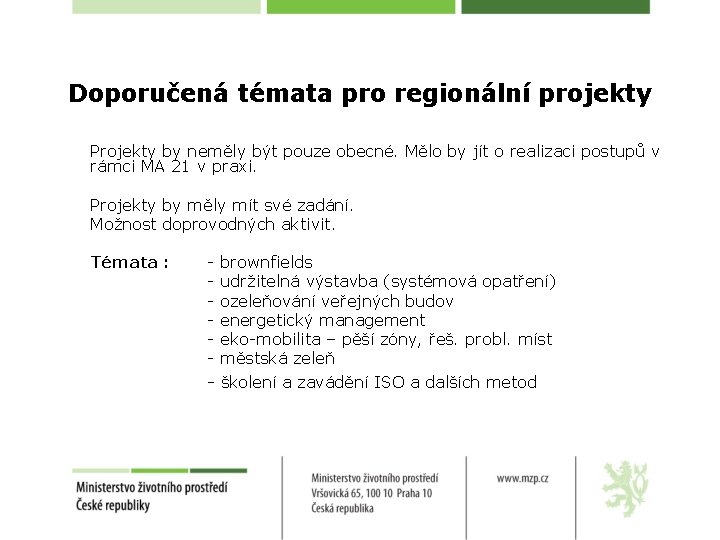 Doporučená témata pro regionální projekty

Projekty by neměly být pouze obecné. Mělo by jít o realizaci postupů v rámci MA 21 v praxi.

Projekty by měly mít své zadání.
Možnost doprovodných aktivit.

Témata : - brownfields
- udržitelná výstavba (systémová opatření)
- ozeleňování veřejných budov
- energetický management
- eko-mobilita – pěší zóny, řeš. probl. míst
- městská zeleň
- školení a zavádění ISO a dalších metod

Ministerstvo životního prostředí České republiky

Ministerstvo životního prostředí
Vršovická 65, 100 10 Praha 10
Česká republika

www.mzp.cz